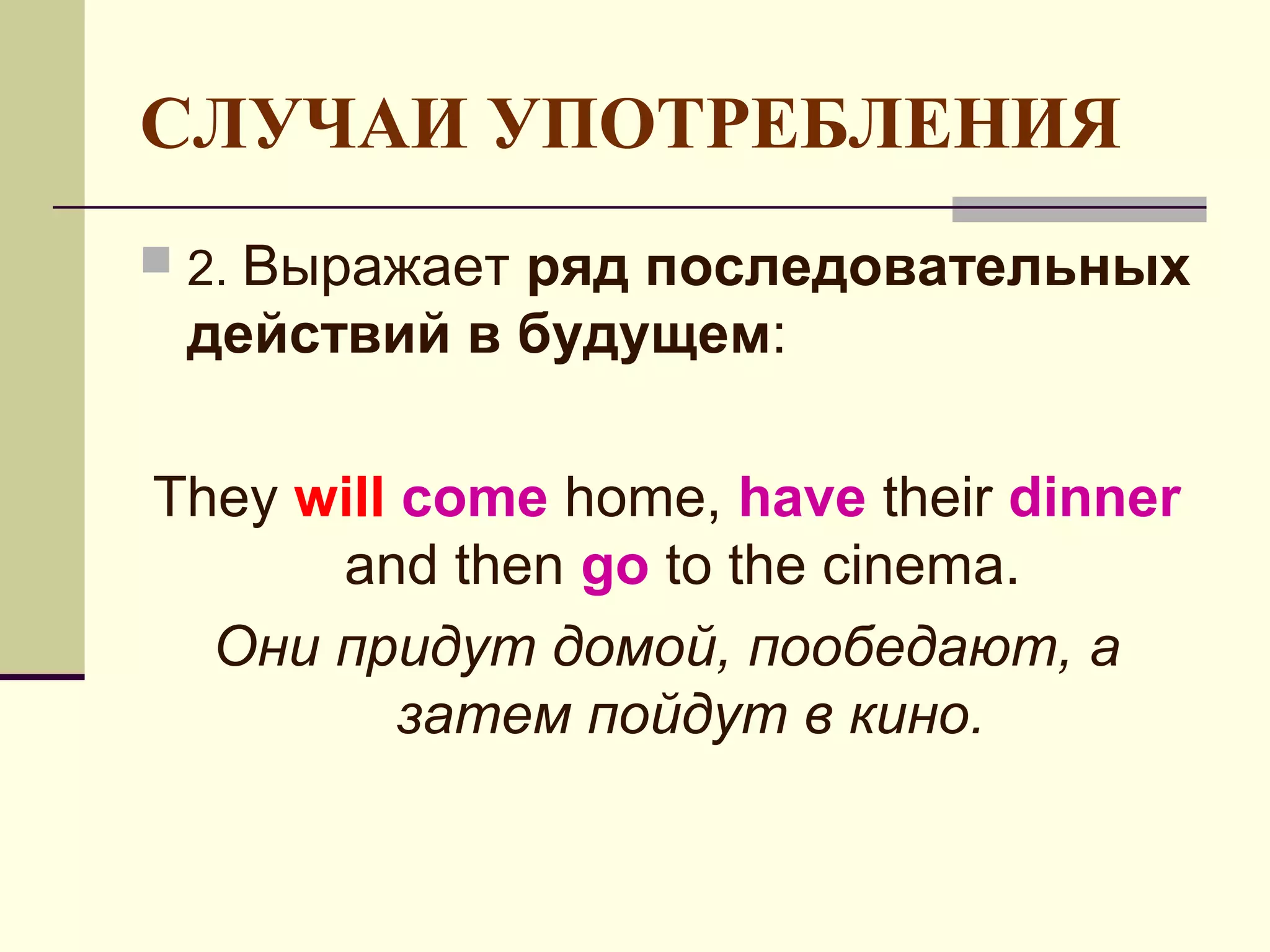 СЛУЧАИ УПОТРЕБЛЕНИЯ

2. Выражает ряд последовательных действий в будущем:

They will come home, have their dinner and then go to the cinema.

Они придут домой, пообедают, а затем пойдут в кино.